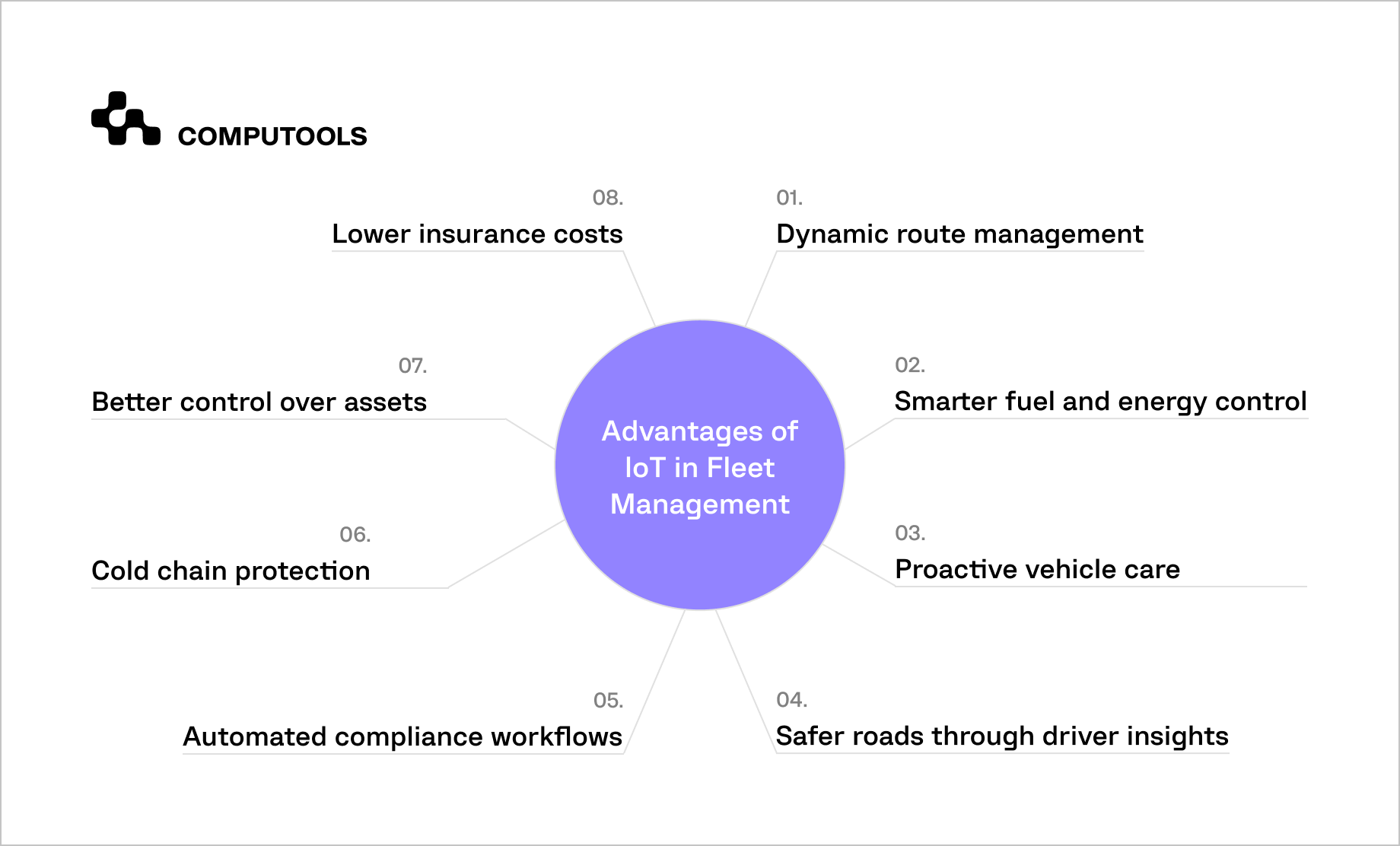 COMPUTOOLS

Advantages of IoT in Fleet Management

01.
Dynamic route management

02.
Smarter fuel and energy control

03.
Proactive vehicle care

04.
Safer roads through driver insights

05.
Automated compliance workflows

06.
Cold chain protection

07.
Better control over assets

08.
Lower insurance costs